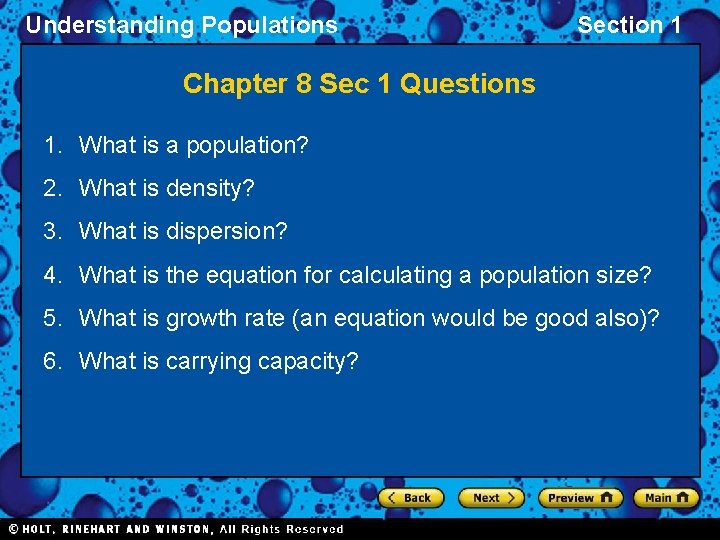 Understanding Populations

Section 1

Chapter 8 Sec 1 Questions

1. What is a population?

2. What is density?

3. What is dispersion?

4. What is the equation for calculating a population size?

5. What is growth rate (an equation would be good also)?

6. What is carrying capacity?

Back

Next

Preview

Main

© HOLT, RINEHART AND WINSTON, All Rights Reserved